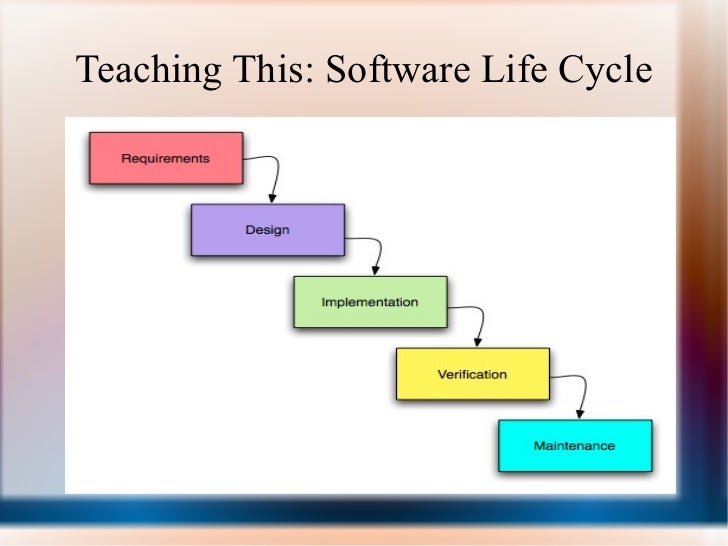 Teaching This: Software Life Cycle

Requirements

Design

Implementation

Verification

Maintenance